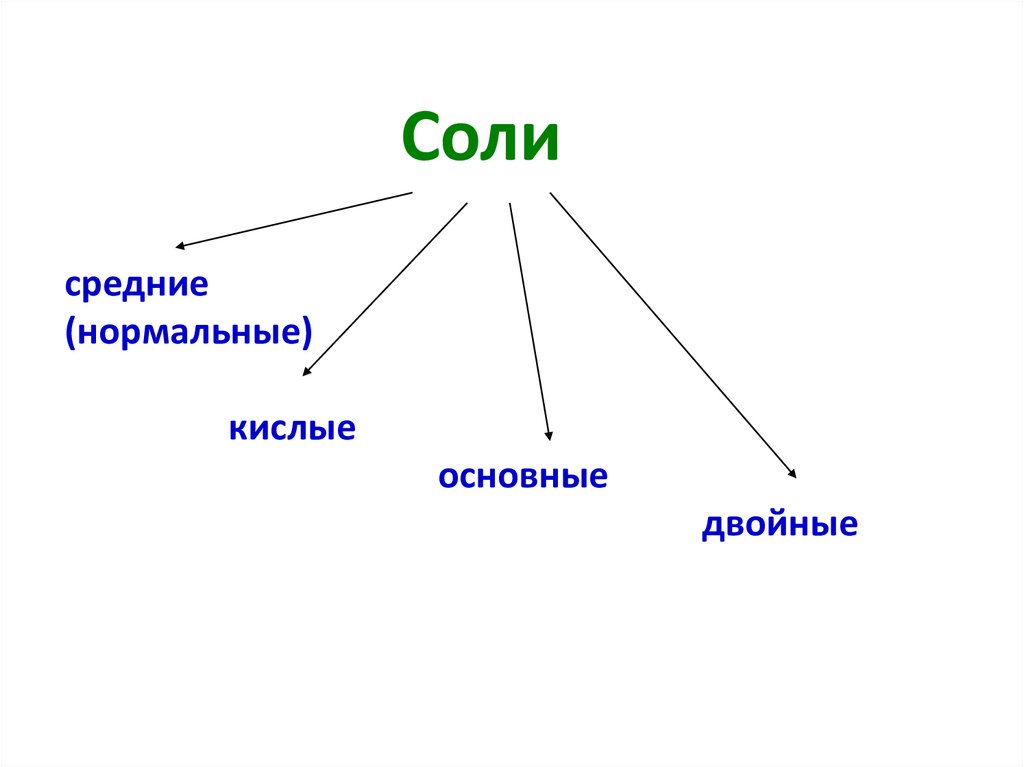 Соли

средние
(нормальные)

кислые

основные

двойные